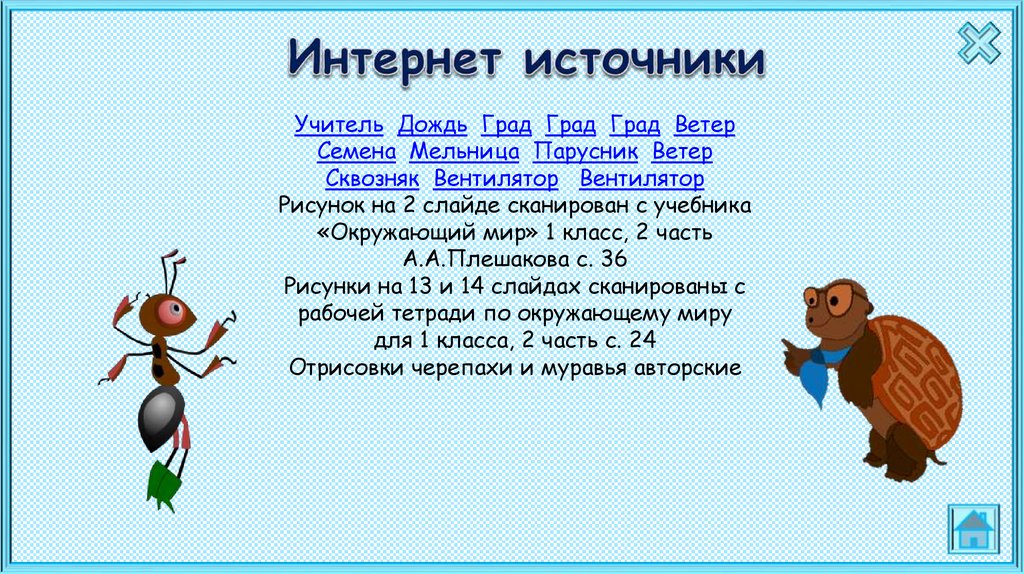 Интернет источники

Учитель Дождь Град Град Град Ветер Семена Мельница Парусник Ветер Сквозняк Вентилятор Вентилятор
Рисунок на 2 слайде сканирован с учебника «Окружающий мир» 1 класс, 2 часть А.А.Плешакова с. 36
Рисунки на 13 и 14 слайдах сканированы с рабочей тетради по окружающему миру для 1 класса, 2 часть с. 24
Отрисовки черепахи и муравья авторские